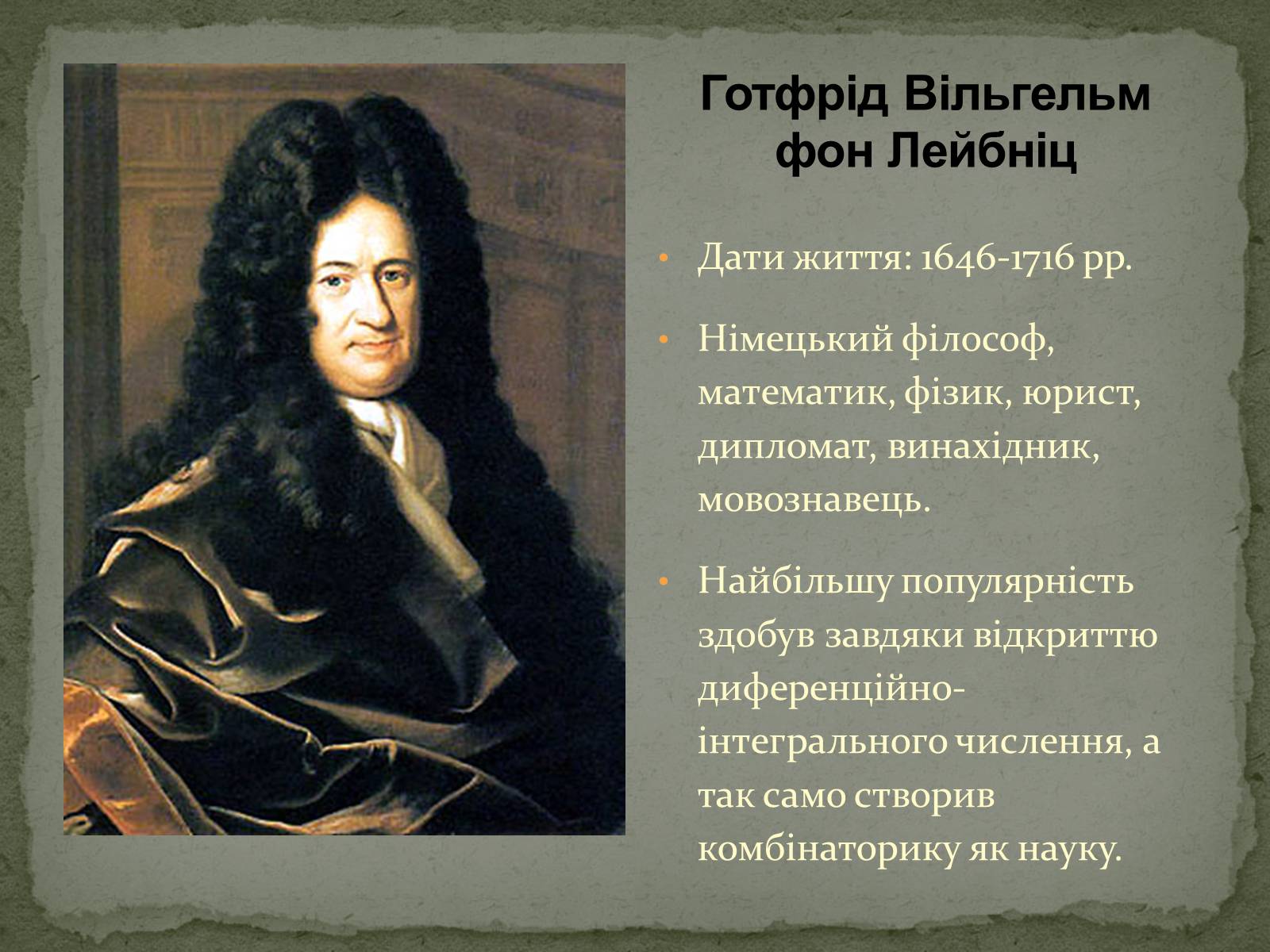 Готфрід Вільгельм фон Лейбніц

• Дати життя: 1646-1716 рр.

• Німецький філософ, математик, фізик, юрист, дипломат, винахідник, мовознавець.

• Найбільшу популярність здобув завдяки відкриттю диференційно-інтегрального числення, а так само створив комбінаторику як науку.